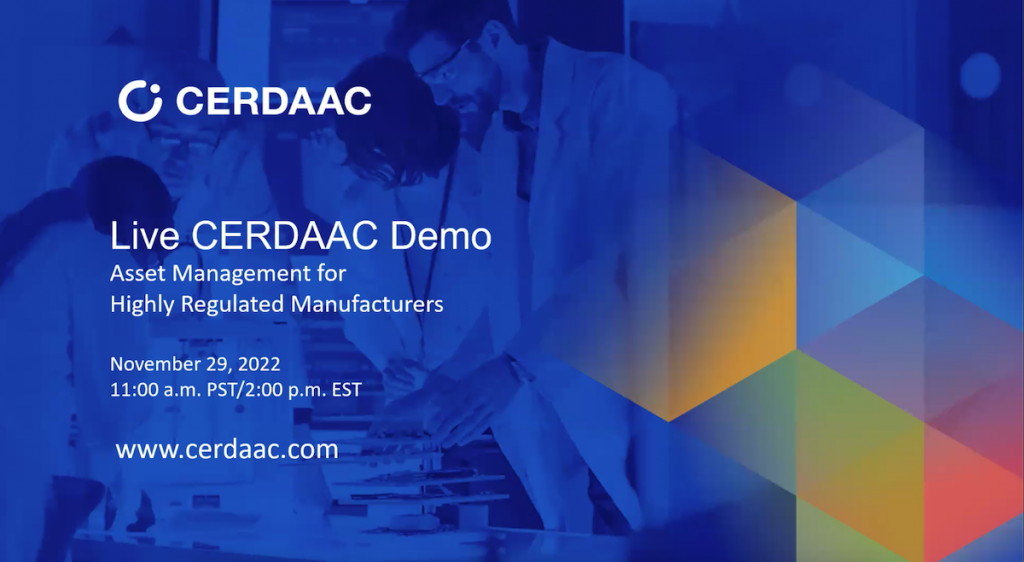 CERDAAC

Live CERDAAC Demo
Asset Management for Highly Regulated Manufacturers

November 29, 2022
11:00 a.m. PST/2:00 p.m. EST

www.cerdaac.com